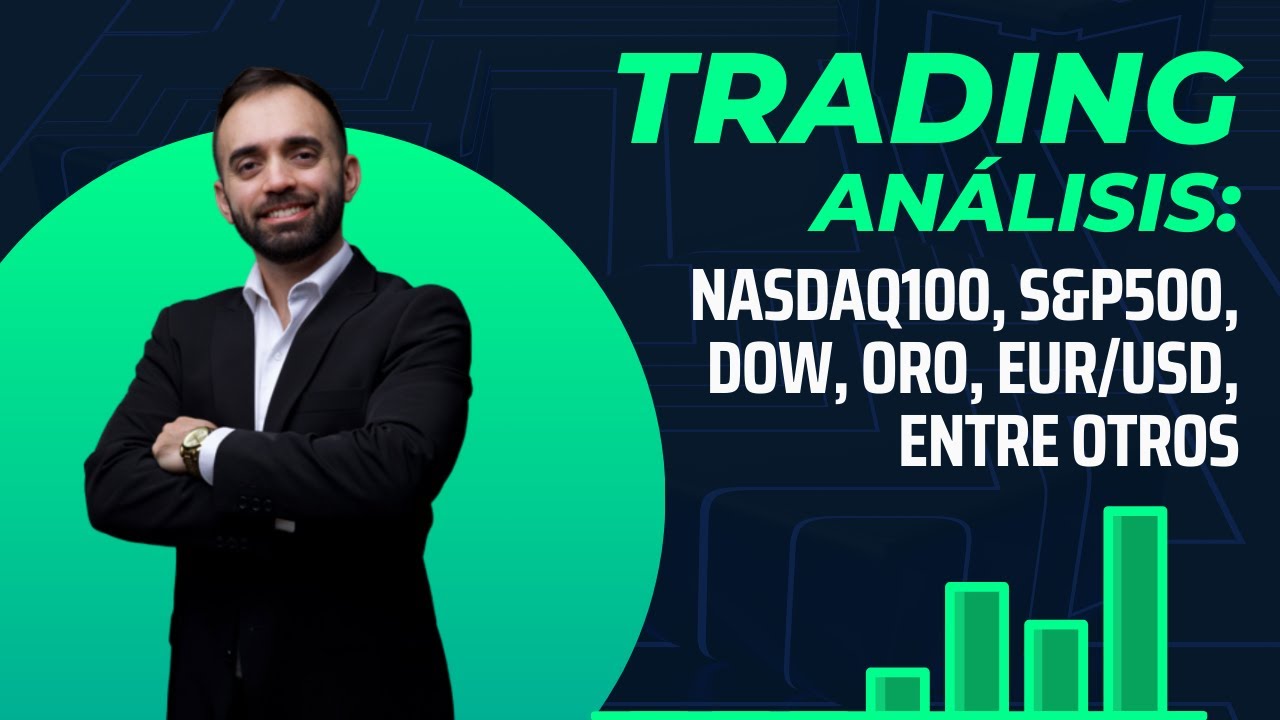 TRADING
ANÁLISIS:
NASDAQ100, S&P500, DOW, ORO, EUR/USD, ENTRE OTROS